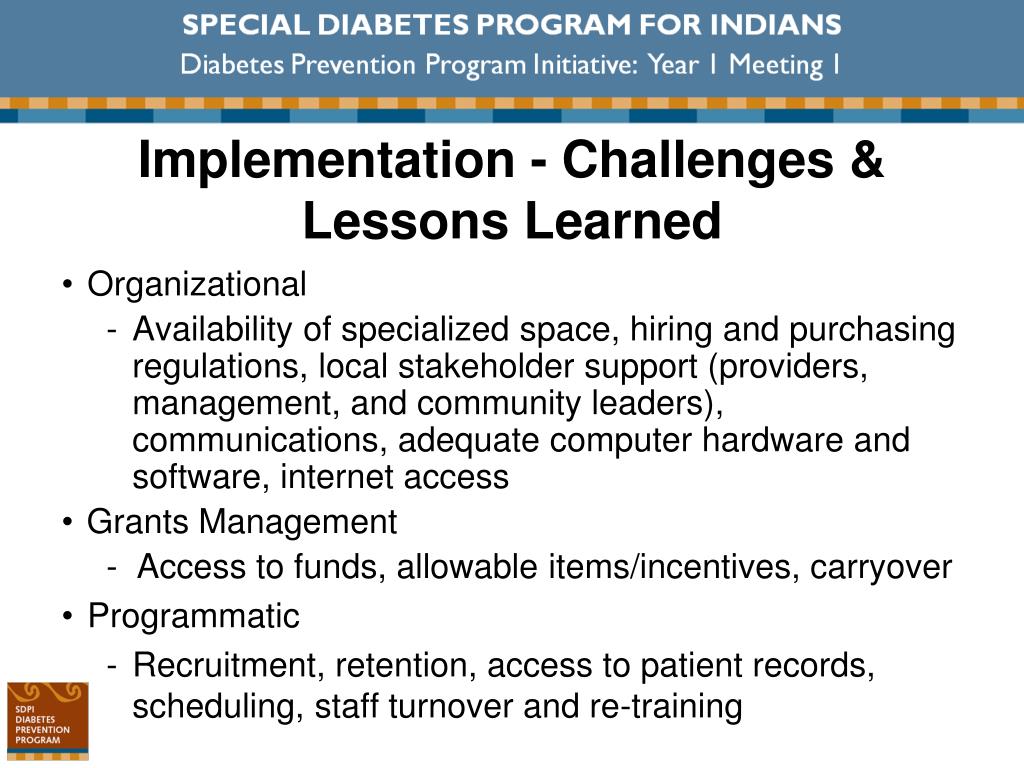 SPECIAL DIABETES PROGRAM FOR INDIANS
Diabetes Prevention Program Initiative: Year 1 Meeting 1

Implementation - Challenges & Lessons Learned

• Organizational
- Availability of specialized space, hiring and purchasing regulations, local stakeholder support (providers, management, and community leaders), communications, adequate computer hardware and software, internet access
• Grants Management
- Access to funds, allowable items/incentives, carryover
• Programmatic
- Recruitment, retention, access to patient records, scheduling, staff turnover and re-training

SDPI DIABETES PREVENTION PROGRAM